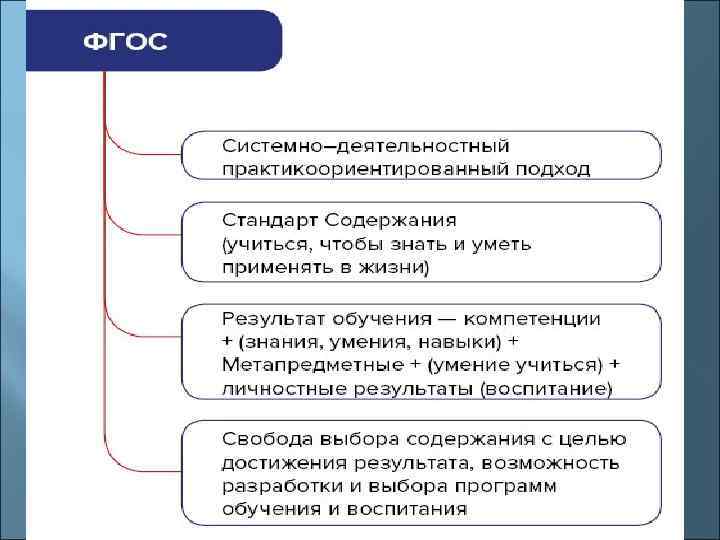 ФГОС

Системно–деятельностный практикоориентированный подход

Стандарт Содержания (учиться, чтобы знать и уметь применять в жизни)

Результат обучения — компетенции + (знания, умения, навыки) + Метапредметные + (умение учиться) + личностные результаты (воспитание)

Свобода выбора содержания с целью достижения результата, возможность разработки и выбора программ обучения и воспитания